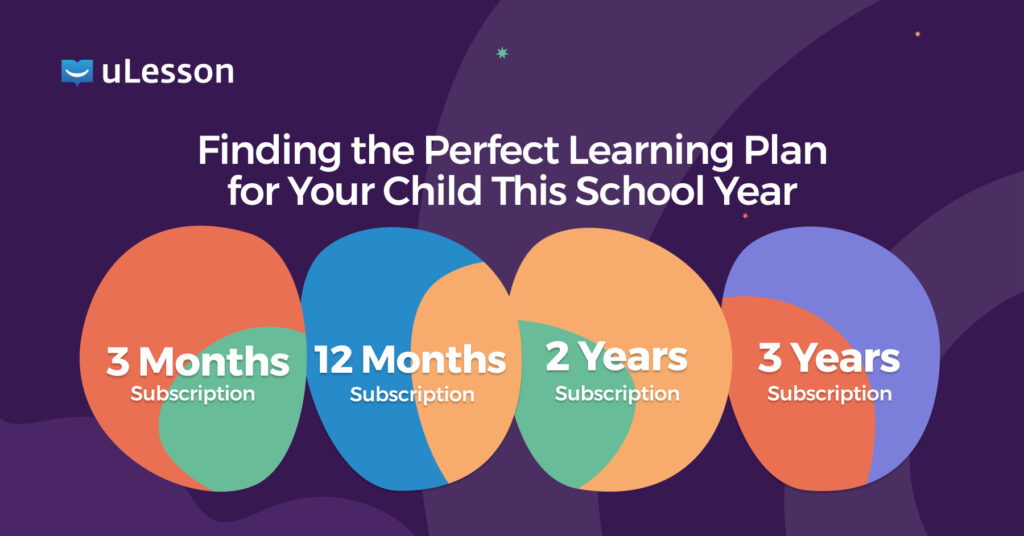 uLesson

Finding the Perfect Learning Plan for Your Child This School Year

3 Months
Subscription

12 Months
Subscription

2 Years
Subscription

3 Years
Subscription